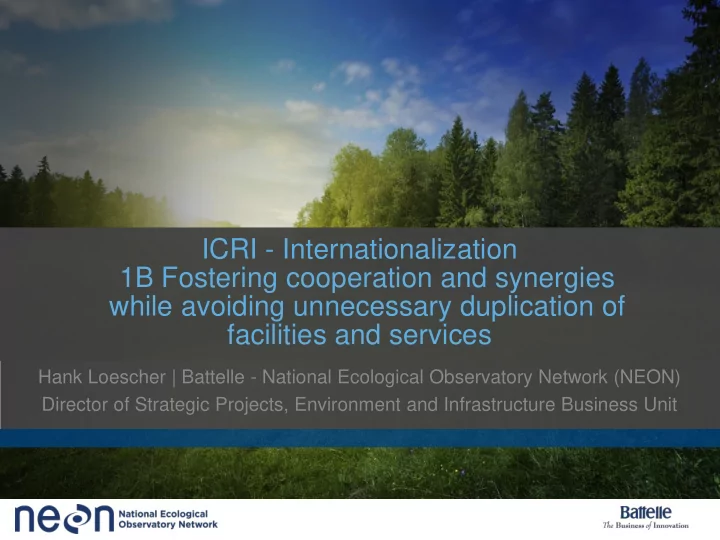 ICRI - Internationalization
1B Fostering cooperation and synergies while avoiding unnecessary duplication of facilities and services

Hank Loescher | Battelle - National Ecological Observatory Network (NEON)
Director of Strategic Projects, Environment and Infrastructure Business Unit

neon National Ecological Observatory Network

Battelle
The Business of Innovation